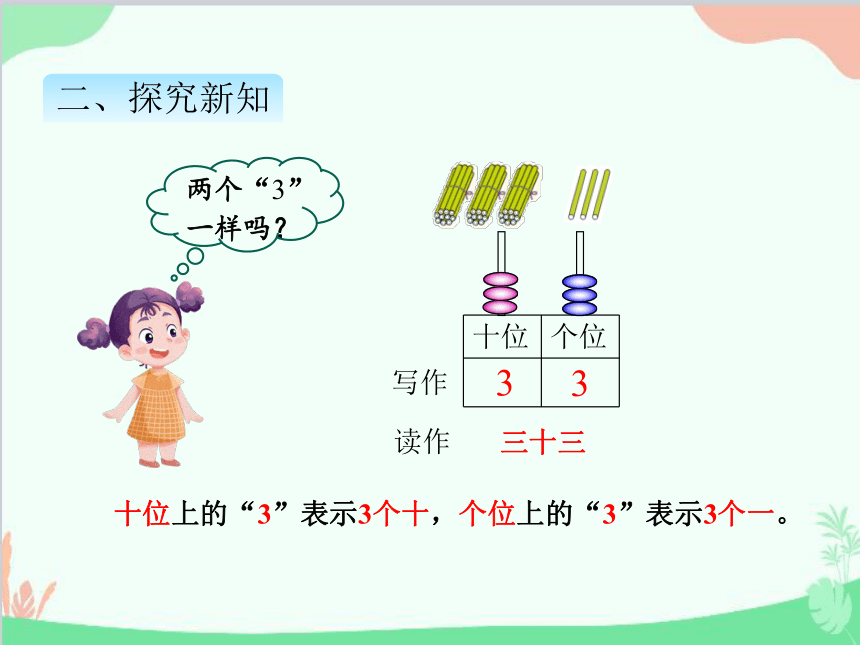 二、探究新知

两个“3”一样吗？

| | 十位 | 个位 |
|---|---|---|
| 写作 | 3 | 3 |

读作 三十三

十位上的“3”表示3个十，个位上的“3”表示3个一。